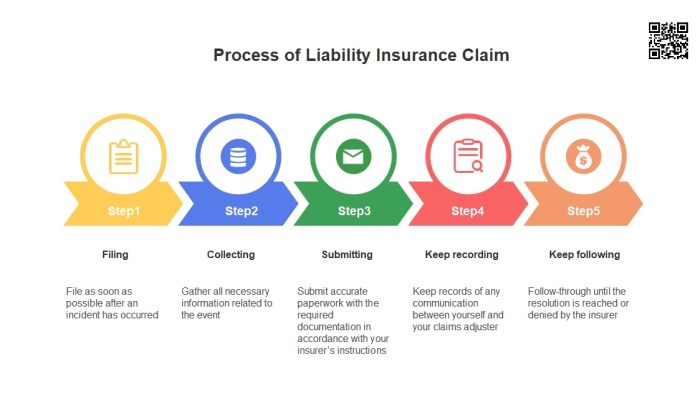 Process of Liability Insurance Claim

Step1

Filing

File as soon as possible after an incident has occurred

Step2

Collecting

Gather all necessary information related to the event

Step3

Submitting

Submit accurate paperwork with the required documentation in accordance with your insurer's instructions

Step4

Keep recording

Keep records of any communication between yourself and your claims adjuster

Step5

Keep following

Follow-through until the resolution is reached or denied by the insurer